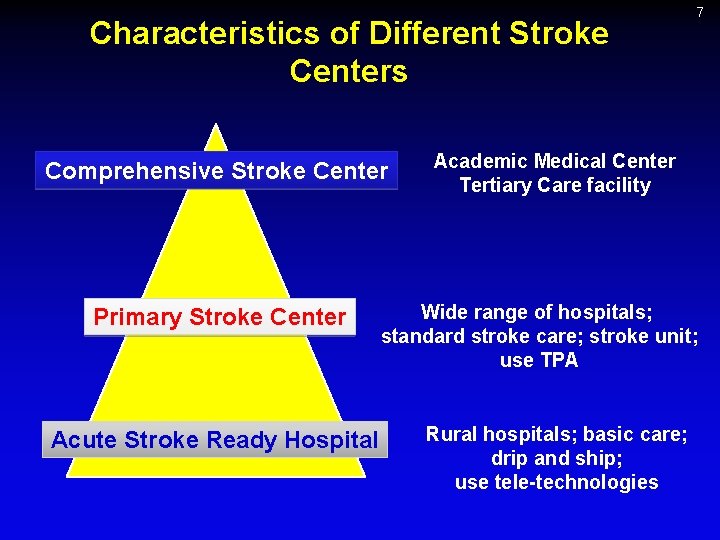 7

Characteristics of Different Stroke Centers

Comprehensive Stroke Center

Academic Medical Center
Tertiary Care facility

Primary Stroke Center

Wide range of hospitals; standard stroke care; stroke unit; use TPA

Acute Stroke Ready Hospital

Rural hospitals; basic care; drip and ship; use tele-technologies